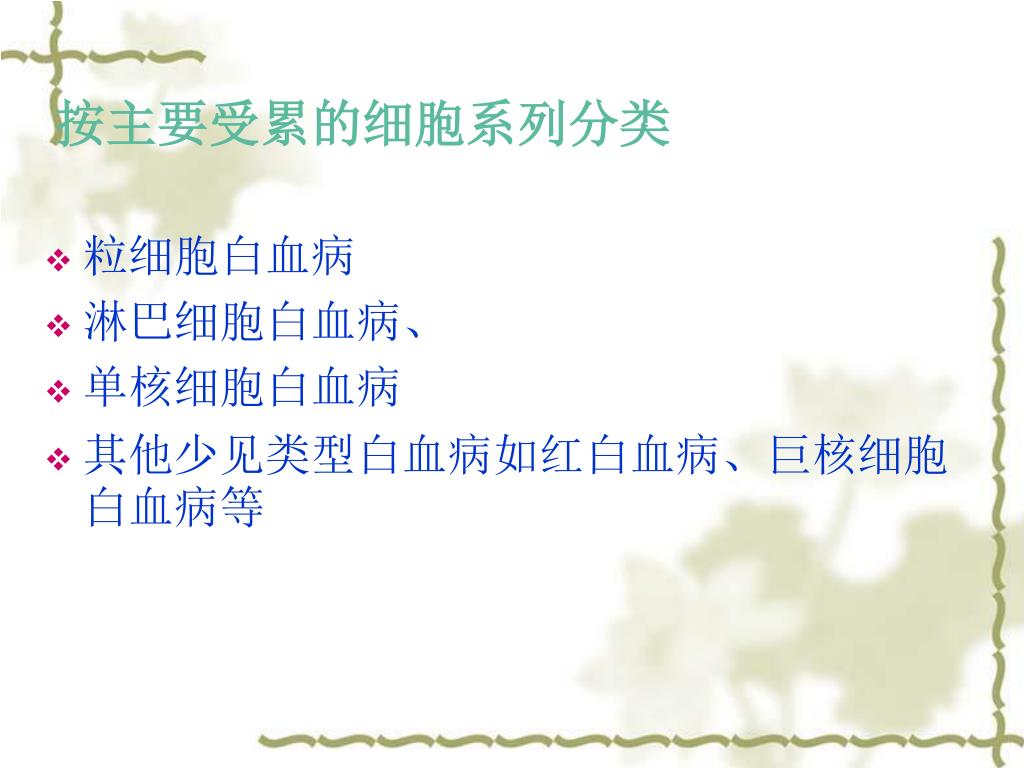 按主要受累的细胞系列分类

❖ 粒细胞白血病
❖ 淋巴细胞白血病、
❖ 单核细胞白血病
❖ 其他少见类型白血病如红白血病、巨核细胞白血病等